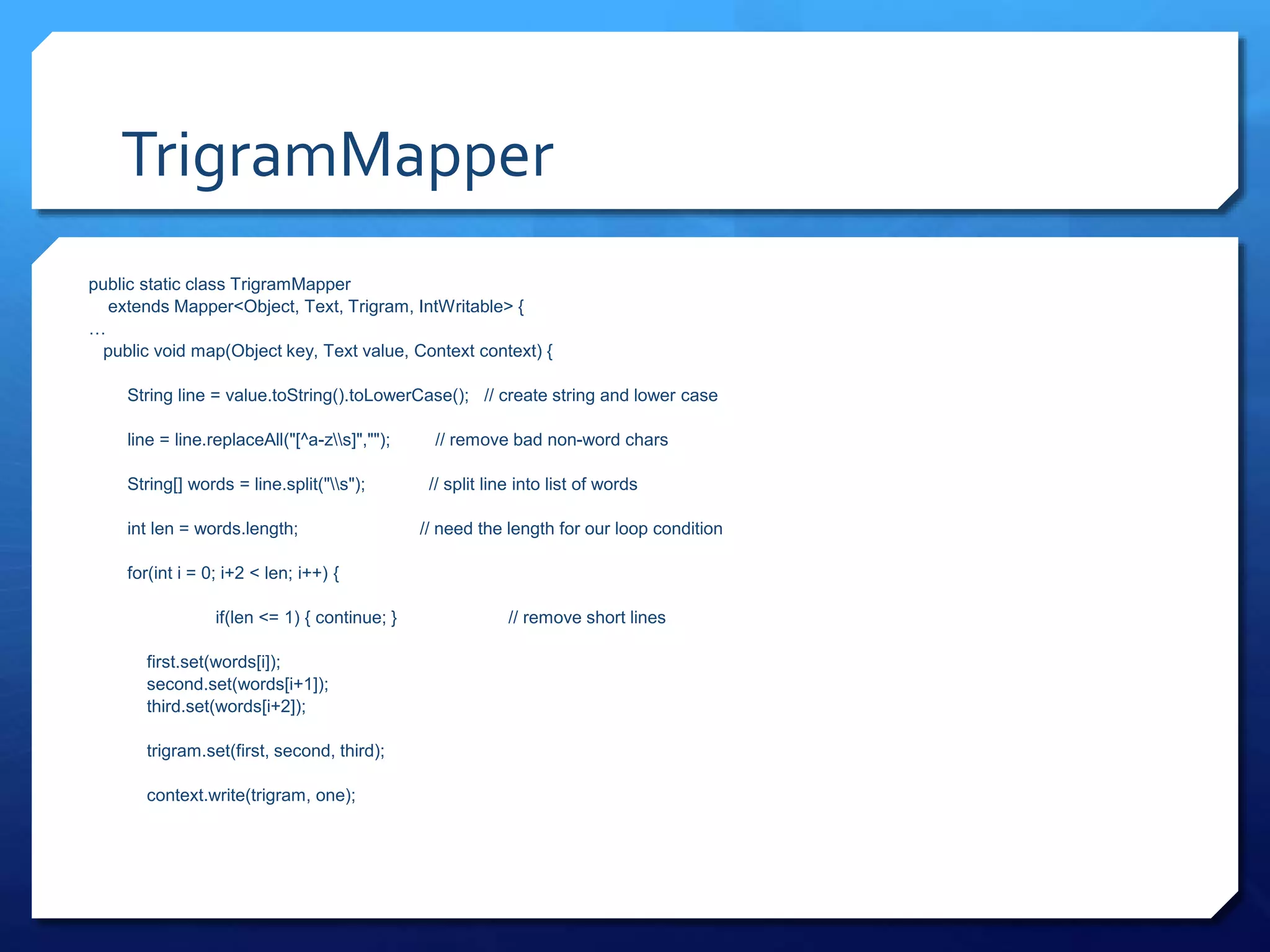 TrigramMapper

public static class TrigramMapper
extends Mapper<Object, Text, Trigram, IntWritable> {
…
public void map(Object key, Text value, Context context) {

String line = value.toString().toLowerCase(); // create string and lower case

line = line.replaceAll("[^a-z\\s]",""); // remove bad non-word chars

String[] words = line.split("\\s"); // split line into list of words

int len = words.length; // need the length for our loop condition

for(int i = 0; i+2 < len; i++) {

if(len <= 1) { continue; } // remove short lines

first.set(words[i]);
second.set(words[i+1]);
third.set(words[i+2]);

trigram.set(first, second, third);

context.write(trigram, one);